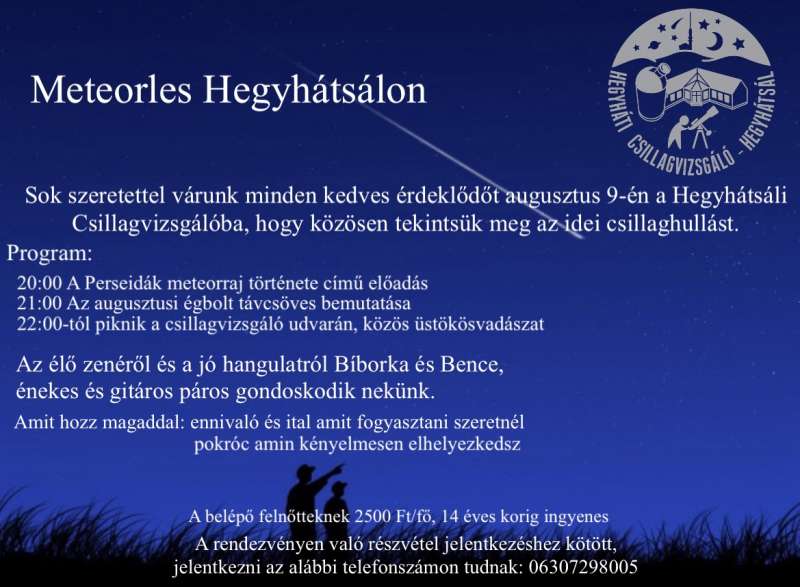 Meteorles Hegyhátsálon

HEGYHÁTI CSILLAGVIZSGÁLÓ - HEGYHÁTSÁL

Sok szeretettel várunk minden kedves érdeklődőt augusztus 9-én a Hegyhátsáli Csillagvizsgálóba, hogy közösen tekintsük meg az idei csillaghullást.

Program:

20:00 A Perseidák meteorraj története című előadás
21:00 Az augusztusi égbolt távcsöves bemutatása
22:00-tól piknik a csillagvizsgáló udvarán, közös üstökösvadászat

Az élő zenéről és a jó hangulatról Bíborka és Bence, énekes és gitáros páros gondoskodik nekünk.

Amit hozz magaddal: ennivaló és ital amit fogyasztani szeretnél
pokróc amin kényelmesen elhelyezkedsz

A belépő felnőtteknek 2500 Ft/fő, 14 éves korig ingyenes

A rendezvényen való részvétel jelentkezéshez kötött, jelentkezni az alábbi telefonszámon tudnak: 06307298005